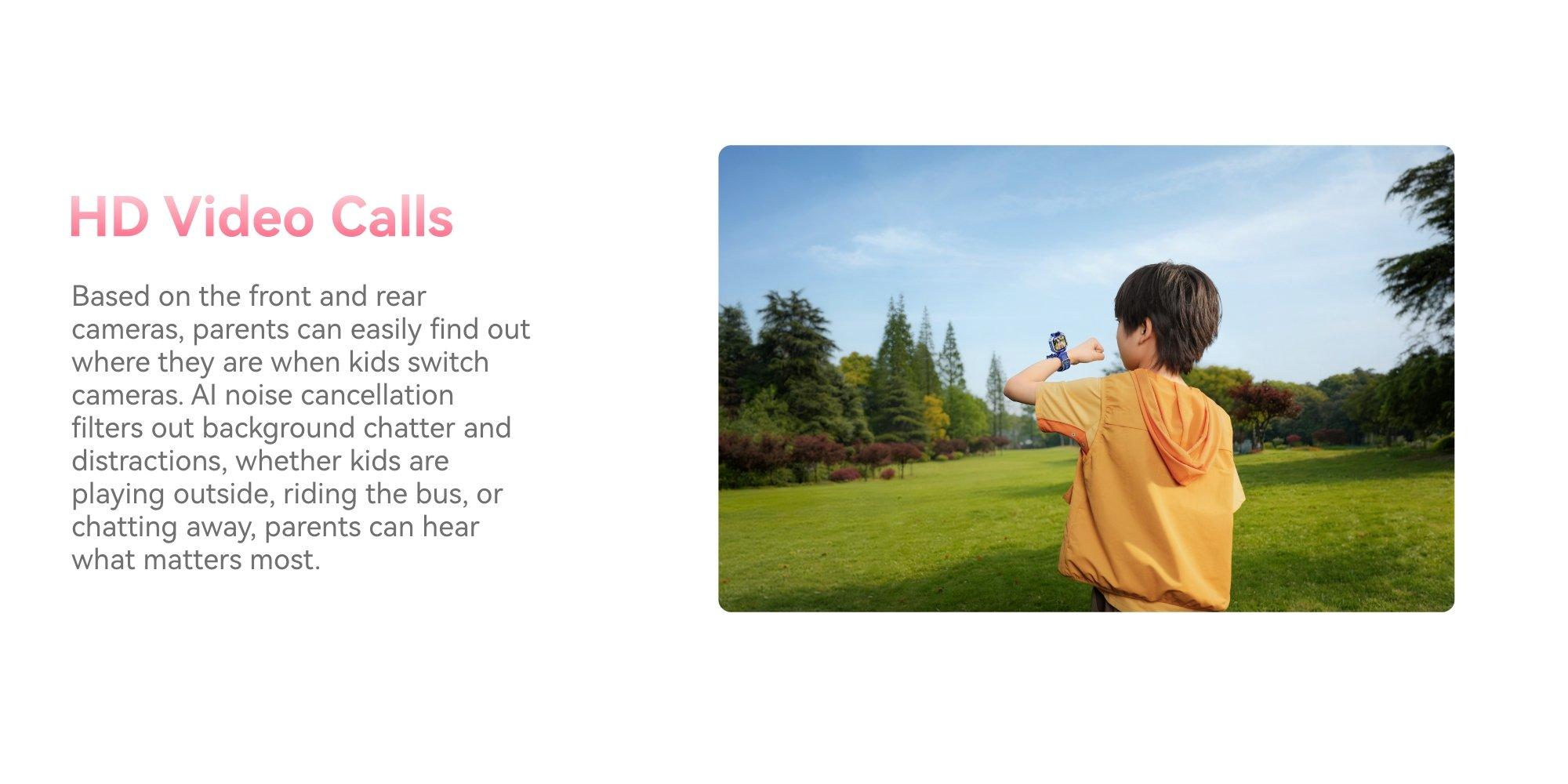 HD Video Calls

Based on the front and rear cameras, parents can easily find out where they are when kids switch cameras. AI noise cancellation filters out background chatter and distractions, whether kids are playing outside, riding the bus, or chatting away, parents can hear what matters most.